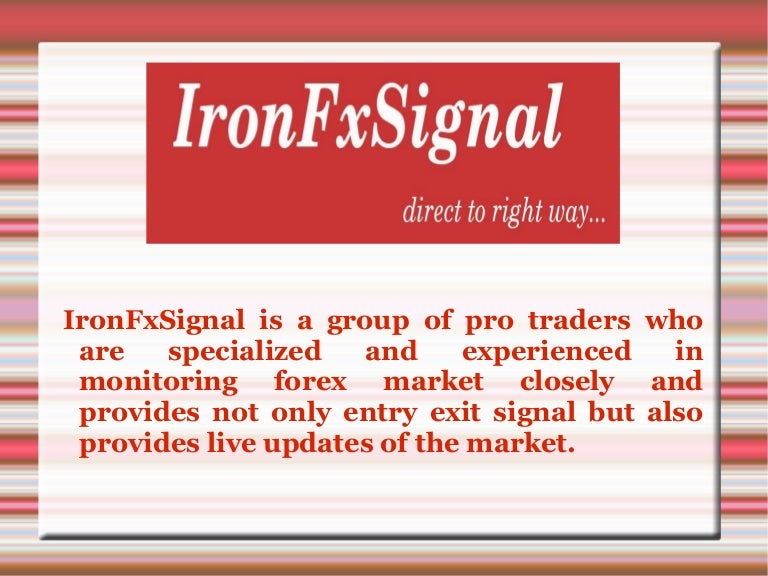 IronFxSignal

direct to right way...

IronFxSignal is a group of pro traders who are specialized and experienced in monitoring forex market closely and provides not only entry exit signal but also provides live updates of the market.